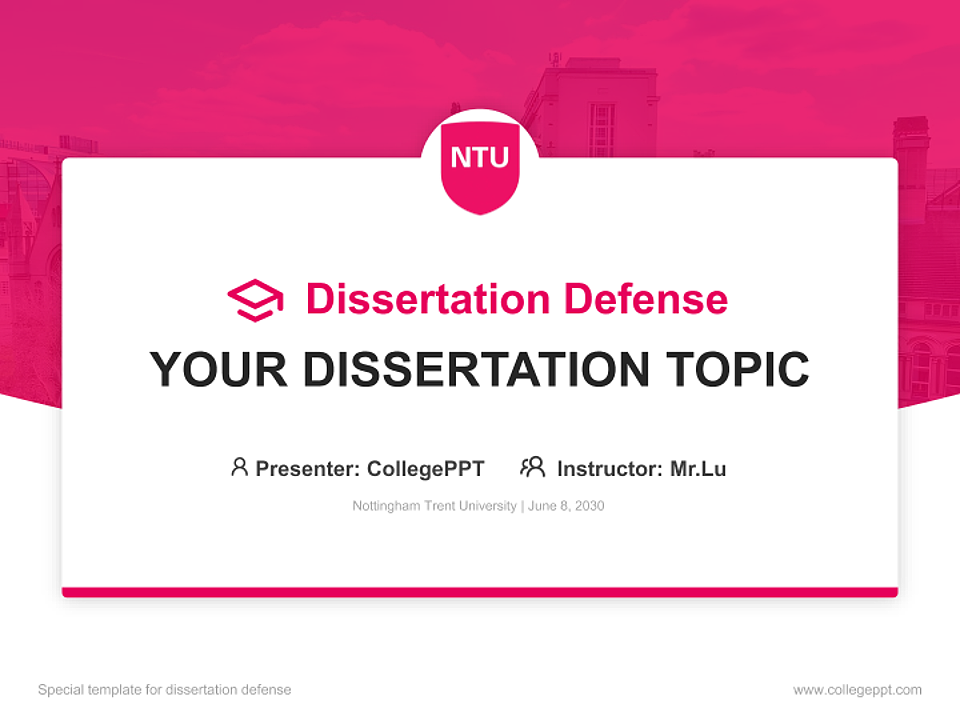 NTU

Dissertation Defense

YOUR DISSERTATION TOPIC

Presenter: CollegePPT Instructor: Mr.Lu

Nottingham Trent University | June 8, 2030

Special template for dissertation defense

www.collegeppt.com